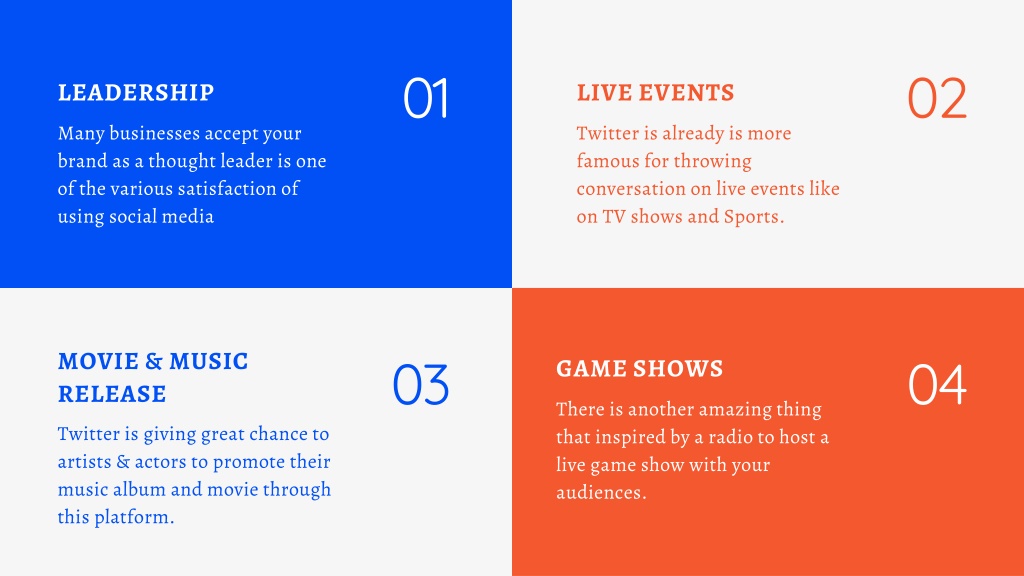 LEADERSHIP

01

Many businesses accept your brand as a thought leader is one of the various satisfaction of using social media

LIVE EVENTS

02

Twitter is already is more famous for throwing conversation on live events like on TV shows and Sports.

MOVIE & MUSIC RELEASE

03

Twitter is giving great chance to artists & actors to promote their music album and movie through this platform.

GAME SHOWS

04

There is another amazing thing that inspired by a radio to host a live game show with your audiences.